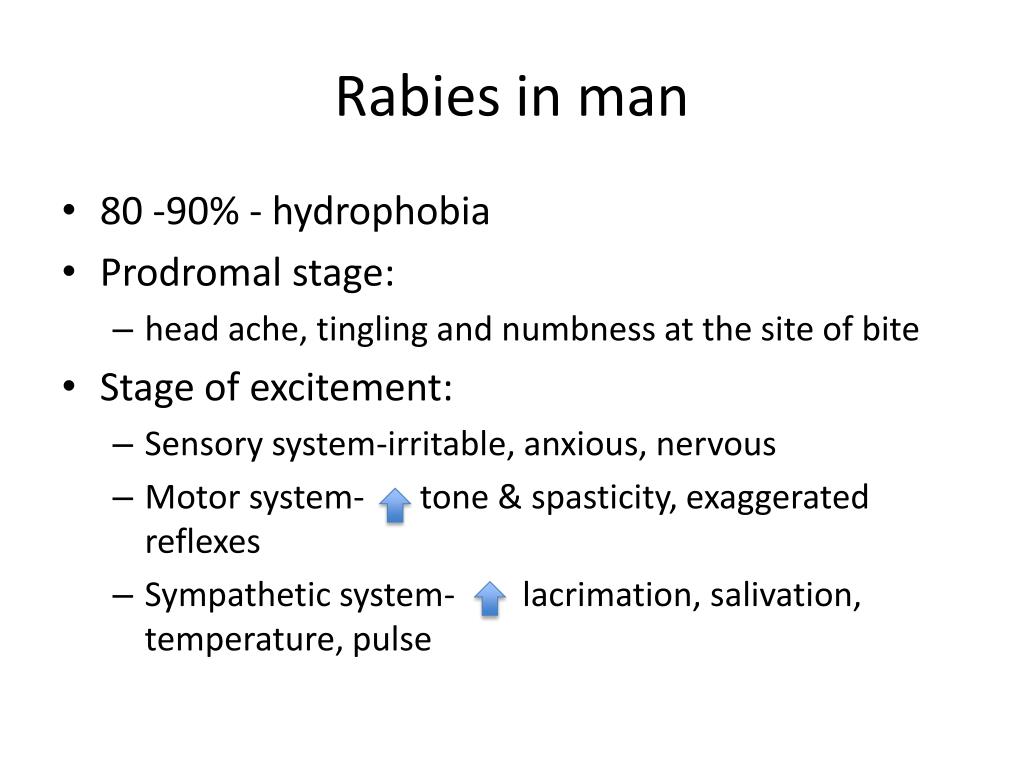 Rabies in man

• 80 -90% - hydrophobia
• Prodromal stage:
  – head ache, tingling and numbness at the site of bite
• Stage of excitement:
  – Sensory system-irritable, anxious, nervous
  – Motor system- tone & spasticity, exaggerated reflexes
  – Sympathetic system- lacrimation, salivation, temperature, pulse